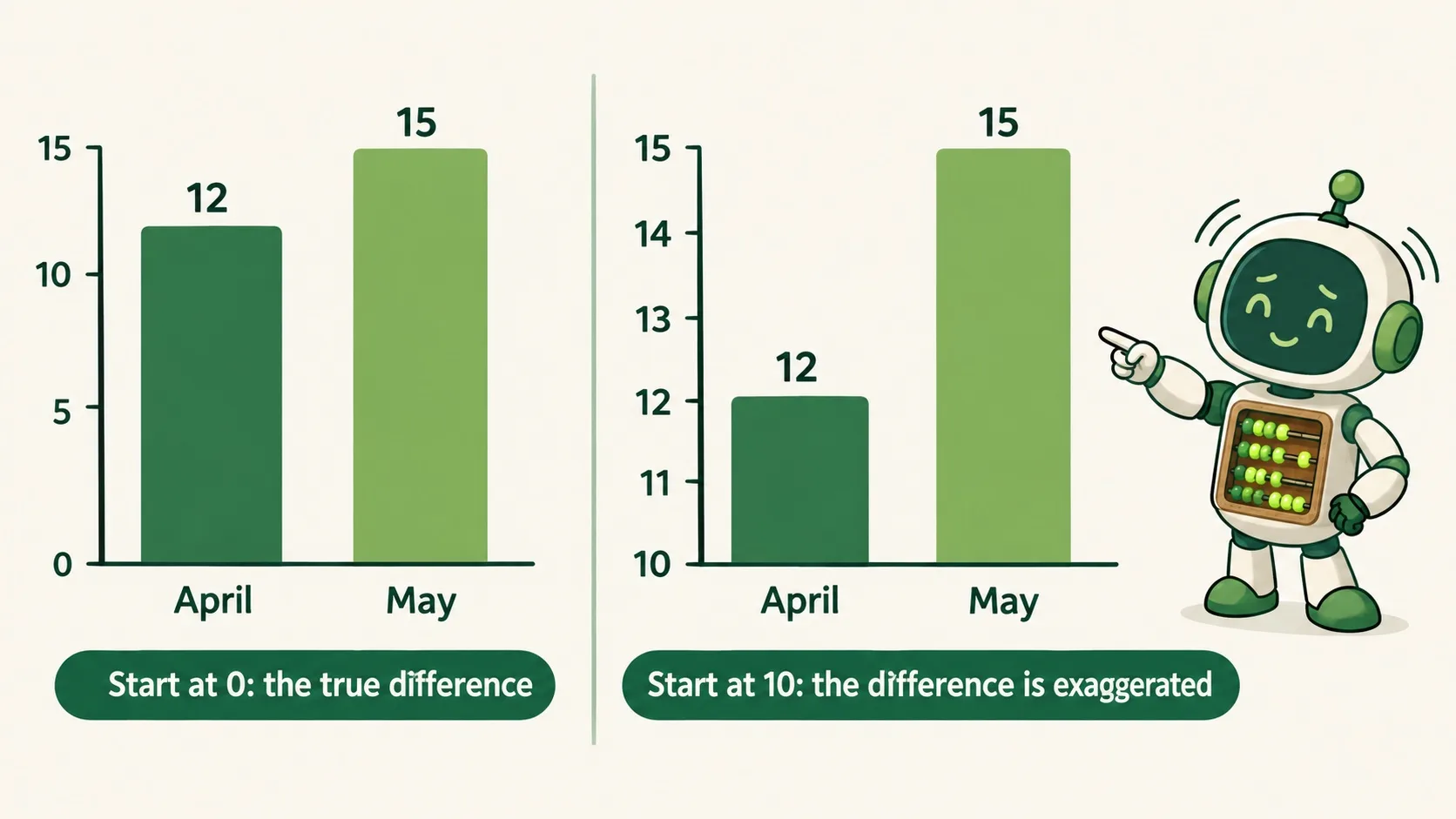 15
10
5
0
12
15
April
May
Start at 0: the true difference

15
14
13
12
11
10
12
15
April
May
Start at 10: the difference is exaggerated